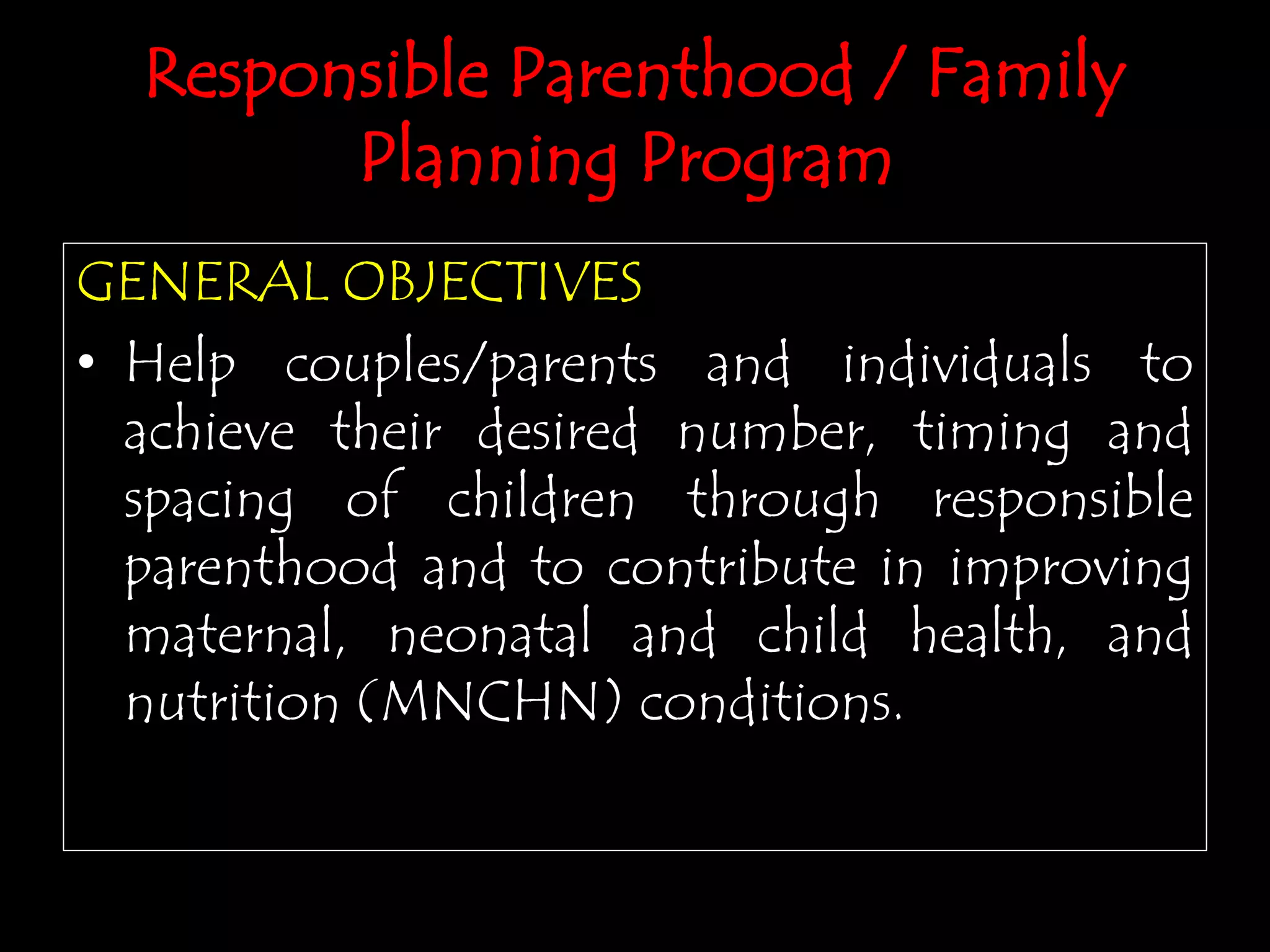 Responsible Parenthood / Family Planning Program

GENERAL OBJECTIVES

• Help couples/parents and individuals to achieve their desired number, timing and spacing of children through responsible parenthood and to contribute in improving maternal, neonatal and child health, and nutrition (MNCHN) conditions.